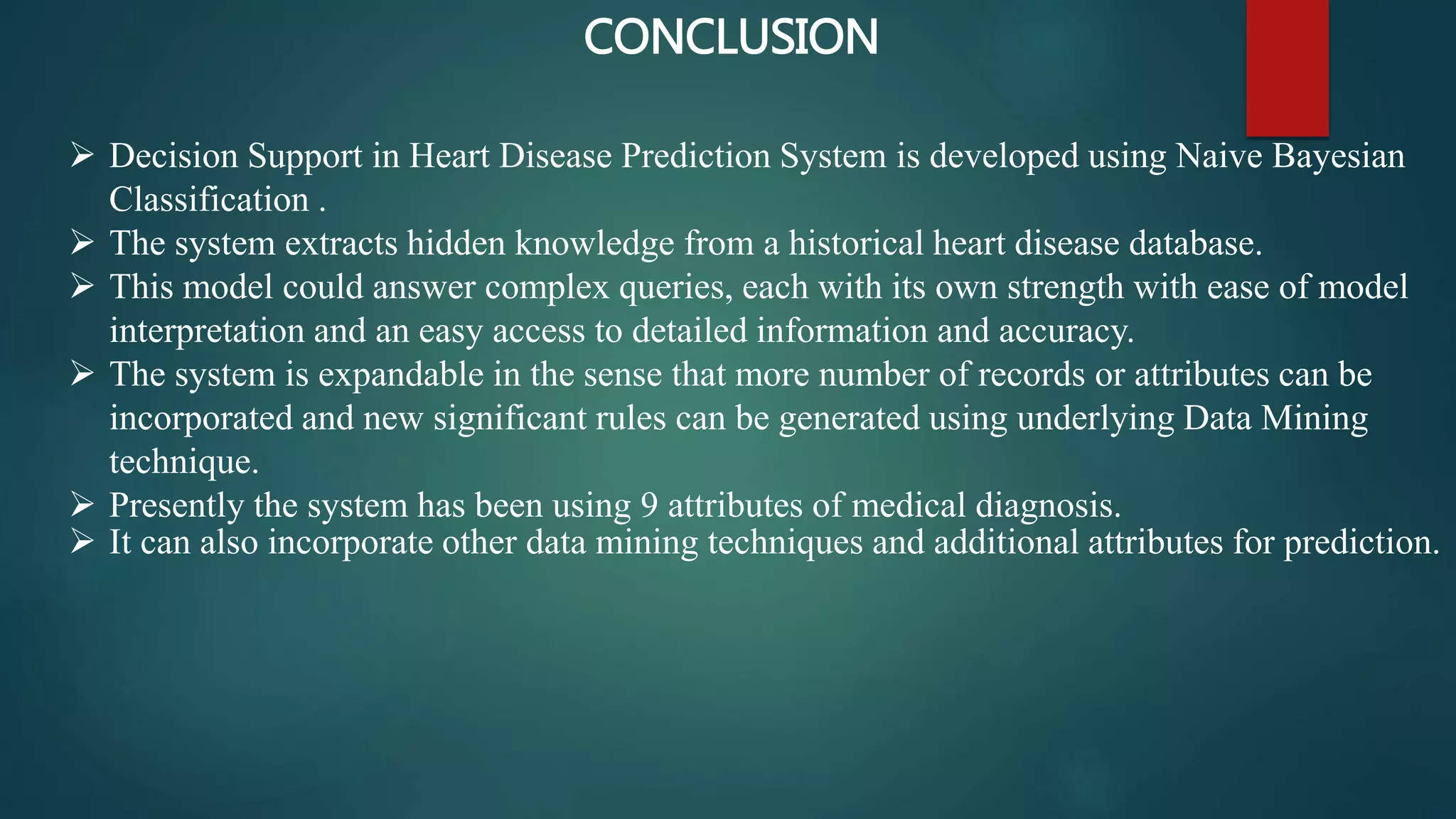 CONCLUSION

➢ Decision Support in Heart Disease Prediction System is developed using Naive Bayesian Classification .
➢ The system extracts hidden knowledge from a historical heart disease database.
➢ This model could answer complex queries, each with its own strength with ease of model interpretation and an easy access to detailed information and accuracy.
➢ The system is expandable in the sense that more number of records or attributes can be incorporated and new significant rules can be generated using underlying Data Mining technique.
➢ Presently the system has been using 9 attributes of medical diagnosis.
➢ It can also incorporate other data mining techniques and additional attributes for prediction.